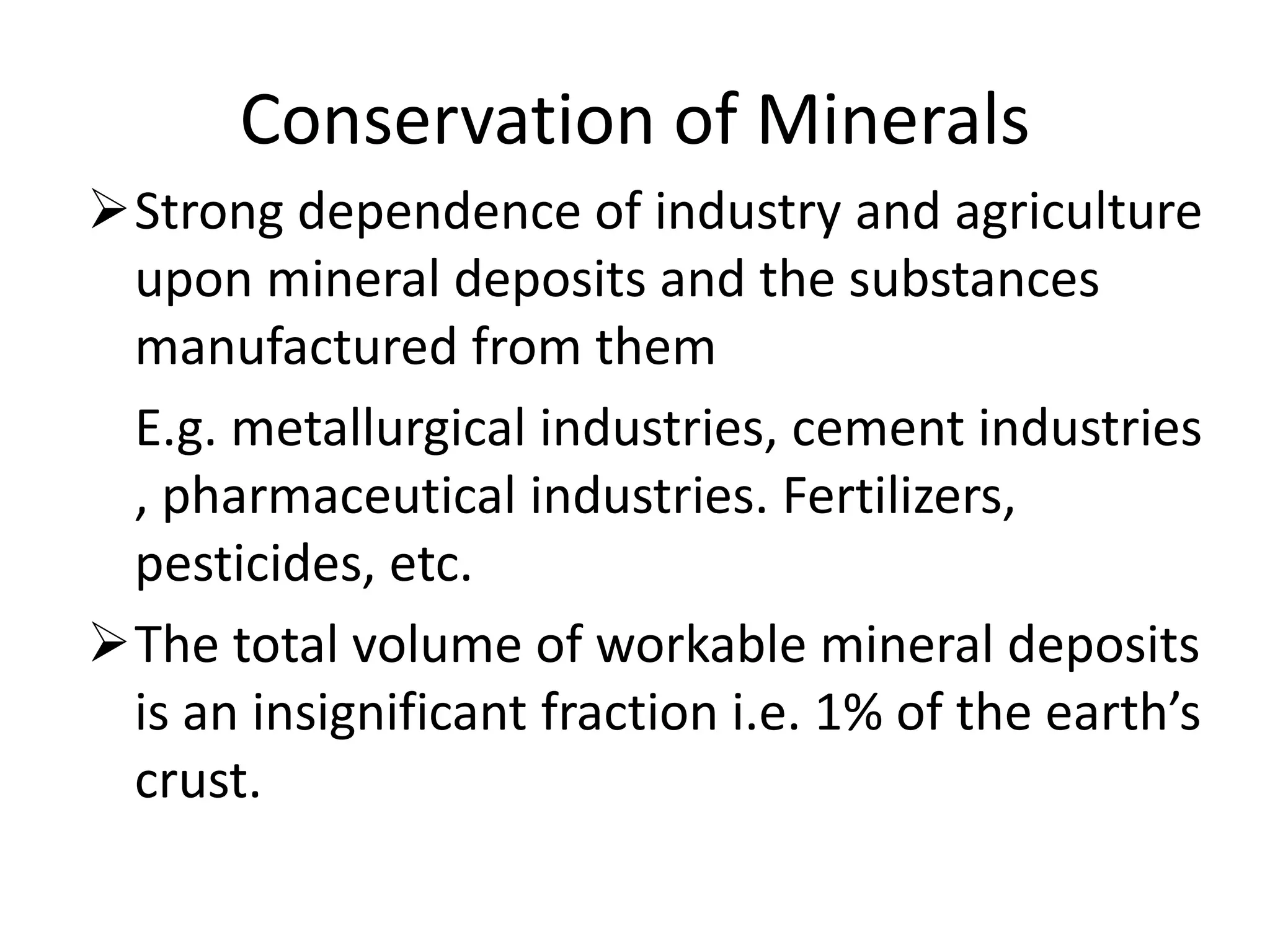 Conservation of Minerals

➢ Strong dependence of industry and agriculture upon mineral deposits and the substances manufactured from them

E.g. metallurgical industries, cement industries , pharmaceutical industries. Fertilizers, pesticides, etc.

➢ The total volume of workable mineral deposits is an insignificant fraction i.e. 1% of the earth’s crust.